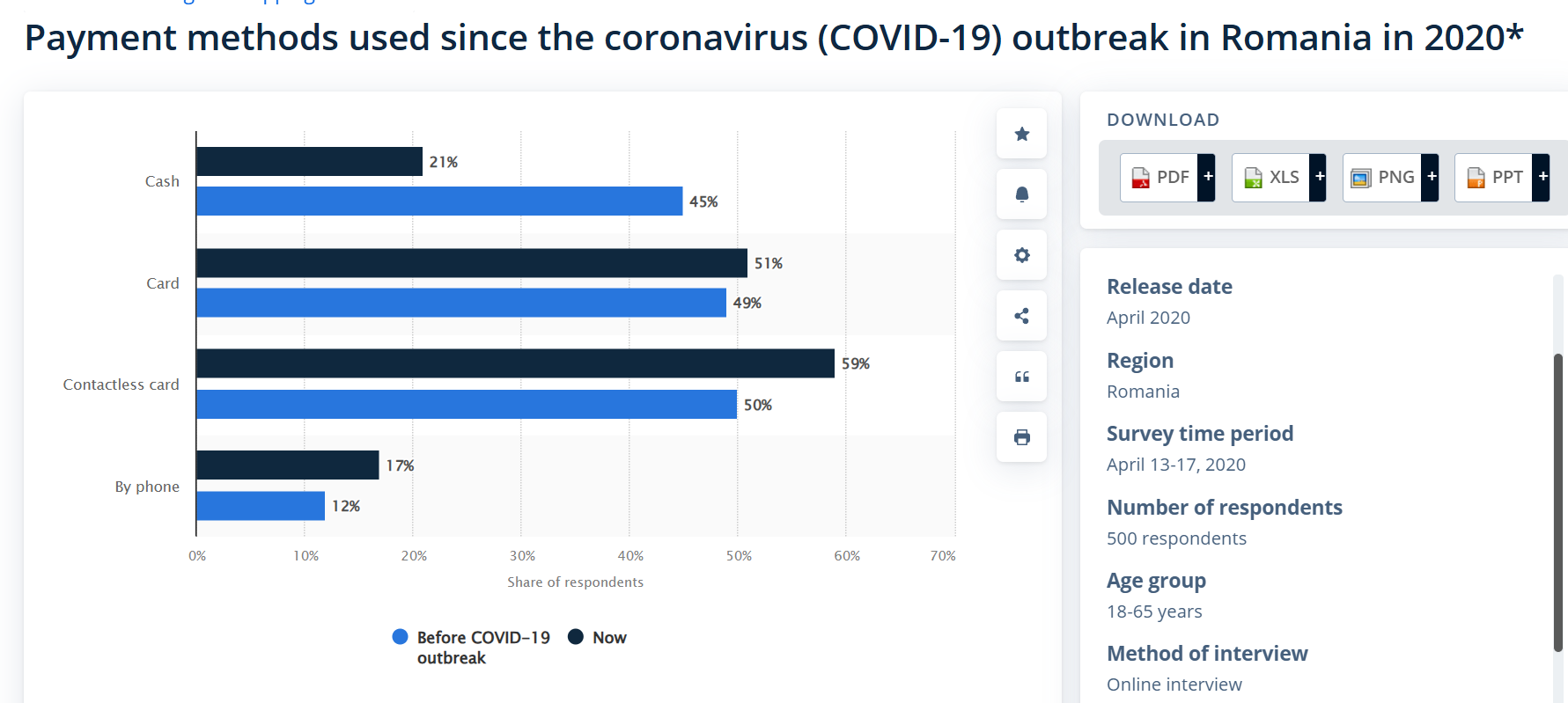 Payment methods used since the coronavirus (COVID-19) outbreak in Romania in 2020*

Cash
21%
45%
Card
51%
49%
Contactless card
59%
50%
By phone
17%
12%

0% 10% 20% 30% 40% 50% 60% 70%
Share of respondents

Before COVID-19 outbreak
Now

DOWNLOAD
PDF + XLS + PNG + PPT +

Release date
April 2020
Region
Romania
Survey time period
April 13-17, 2020
Number of respondents
500 respondents
Age group
18-65 years
Method of interview
Online interview